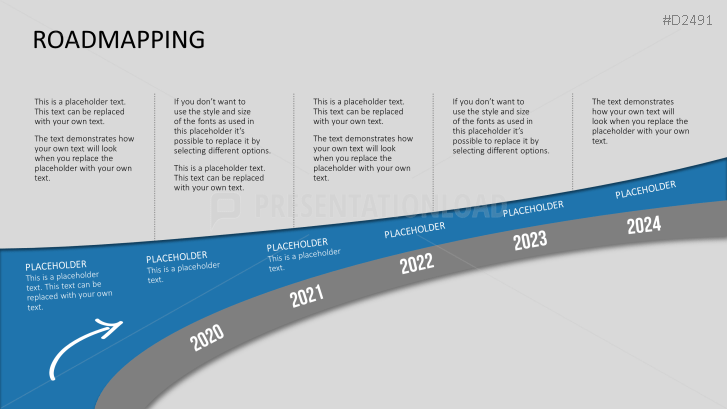 #D2491

ROADMAPPING

This is a placeholder text. This text can be replaced with your own text.

The text demonstrates how your own text will look when you replace the placeholder with your own text.

If you don't want to use the style and size of the fonts as used in this placeholder it's possible to replace it by selecting different options.

This is a placeholder text. This text can be replaced with your own text.

This is a placeholder text. This text can be replaced with your own text.

The text demonstrates how your own text will look when you replace the placeholder with your own text.

If you don't want to use the style and size of the fonts as used in this placeholder it's possible to replace it by selecting different options.

The text demonstrates how your own text will look when you replace the placeholder with your own text.

PRESENTATIONLOAD

PLACEHOLDER
This is a placeholder text. This text can be replaced with your own text.

PLACEHOLDER
This is a placeholder text.

PLACEHOLDER
This is a placeholder text.

PLACEHOLDER

PLACEHOLDER

PLACEHOLDER

2020

2021

2022

2023

2024